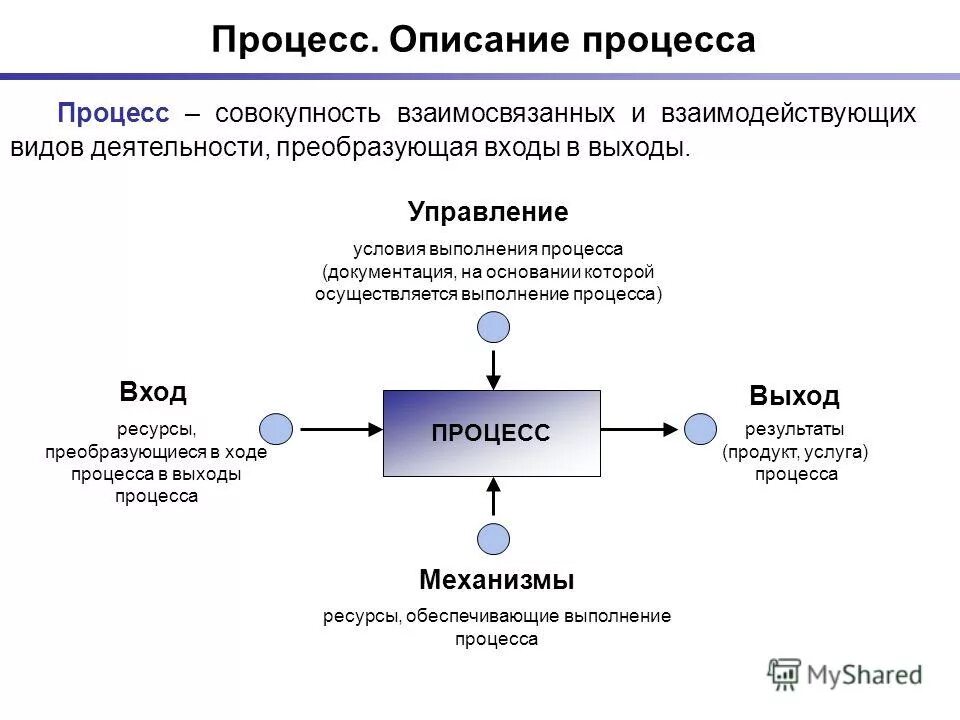 Процесс. Описание процесса

Процесс – совокупность взаимосвязанных и взаимодействующих видов деятельности, преобразующая входы в выходы.

Управление

условия выполнения процесса (документация, на основании которой осуществляется выполнение процесса)

Вход

ресурсы, преобразующиеся в ходе процесса в выходы процесса

ПРОЦЕСС

Выход

результаты (продукт, услуга) процесса

Механизмы

ресурсы, обеспечивающие выполнение процесса

MyShared